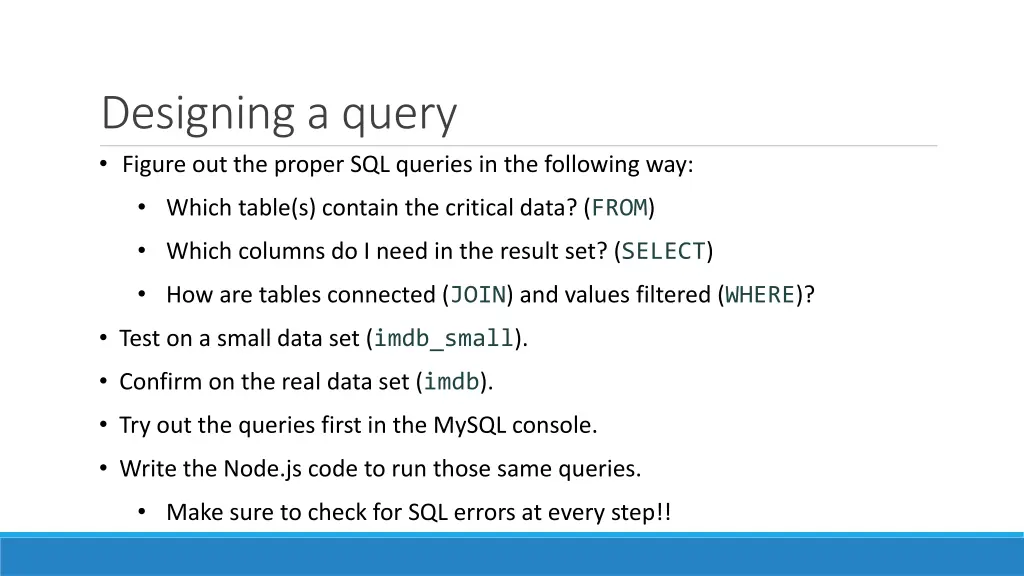 Designing a query

• Figure out the proper SQL queries in the following way:
  • Which table(s) contain the critical data? (FROM)
  • Which columns do I need in the result set? (SELECT)
  • How are tables connected (JOIN) and values filtered (WHERE)?
• Test on a small data set (imdb_small).
• Confirm on the real data set (imdb).
• Try out the queries first in the MySQL console.
• Write the Node.js code to run those same queries.
  • Make sure to check for SQL errors at every step!!